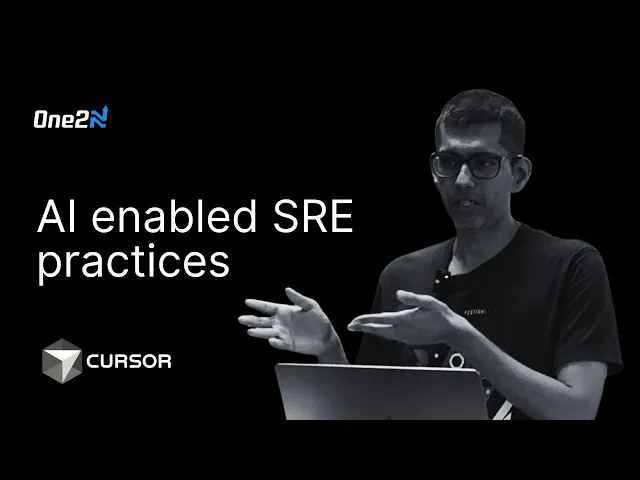 One2N

AI enabled SRE practices

CURSOR